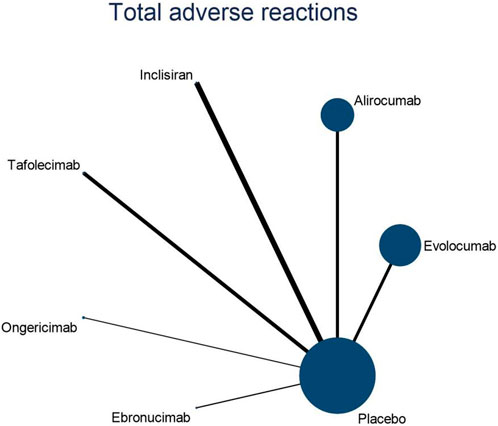 Total adverse reactions

Inclisiran

Alirocumab

Tafolecimab

Evolocumab

Ongericimab

Ebronucimab

Placebo